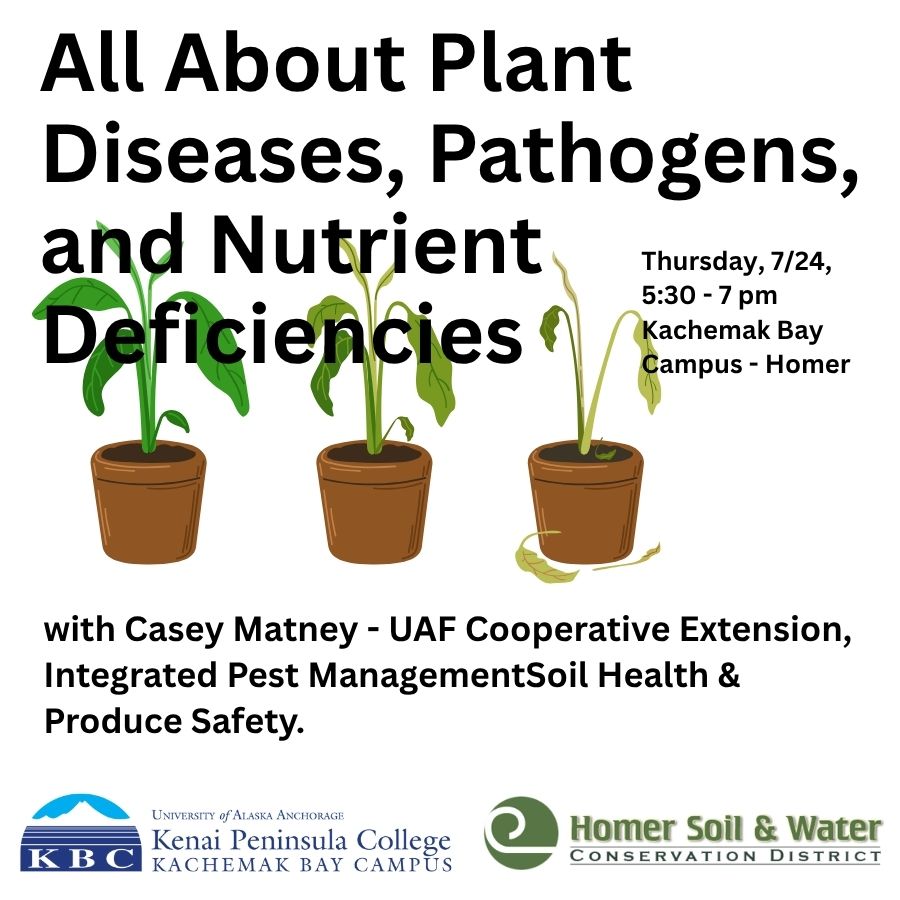 All About Plant Diseases, Pathogens, and Nutrient Deficiencies

Thursday, 7/24, 5:30 - 7 pm Kachemak Bay Campus - Homer

with Casey Matney - UAF Cooperative Extension, Integrated Pest ManagementSoil Health & Produce Safety.

KBC
University of Alaska Anchorage
Kenai Peninsula College
KACHEMAK BAY CAMPUS

Homer Soil & Water
CONSERVATION DISTRICT